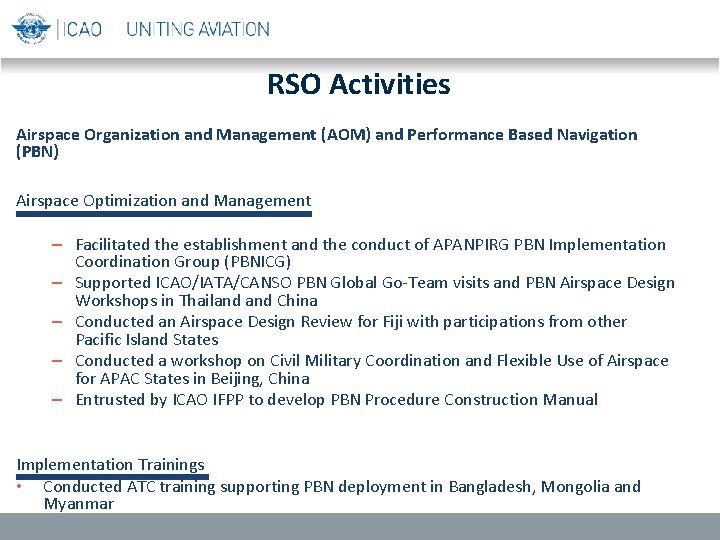 ICAO UNITING AVIATION

RSO Activities

Airspace Organization and Management (AOM) and Performance Based Navigation (PBN)

Airspace Optimization and Management

– Facilitated the establishment and the conduct of APANPIRG PBN Implementation Coordination Group (PBNICG)
– Supported ICAO/IATA/CANSO PBN Global Go-Team visits and PBN Airspace Design Workshops in Thailand and China
– Conducted an Airspace Design Review for Fiji with participations from other Pacific Island States
– Conducted a workshop on Civil Military Coordination and Flexible Use of Airspace for APAC States in Beijing, China
– Entrusted by ICAO IFPP to develop PBN Procedure Construction Manual

Implementation Trainings
• Conducted ATC training supporting PBN deployment in Bangladesh, Mongolia and Myanmar